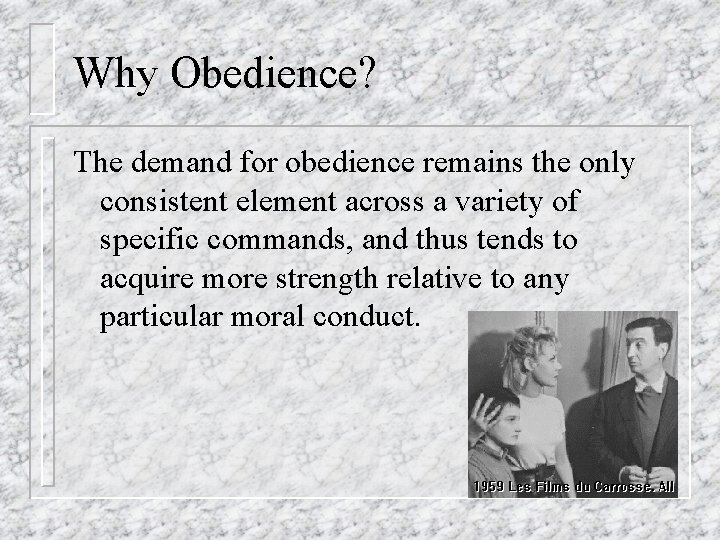 Why Obedience?

The demand for obedience remains the only consistent element across a variety of specific commands, and thus tends to acquire more strength relative to any particular moral conduct.

1959 Les Films du Carrosse. All